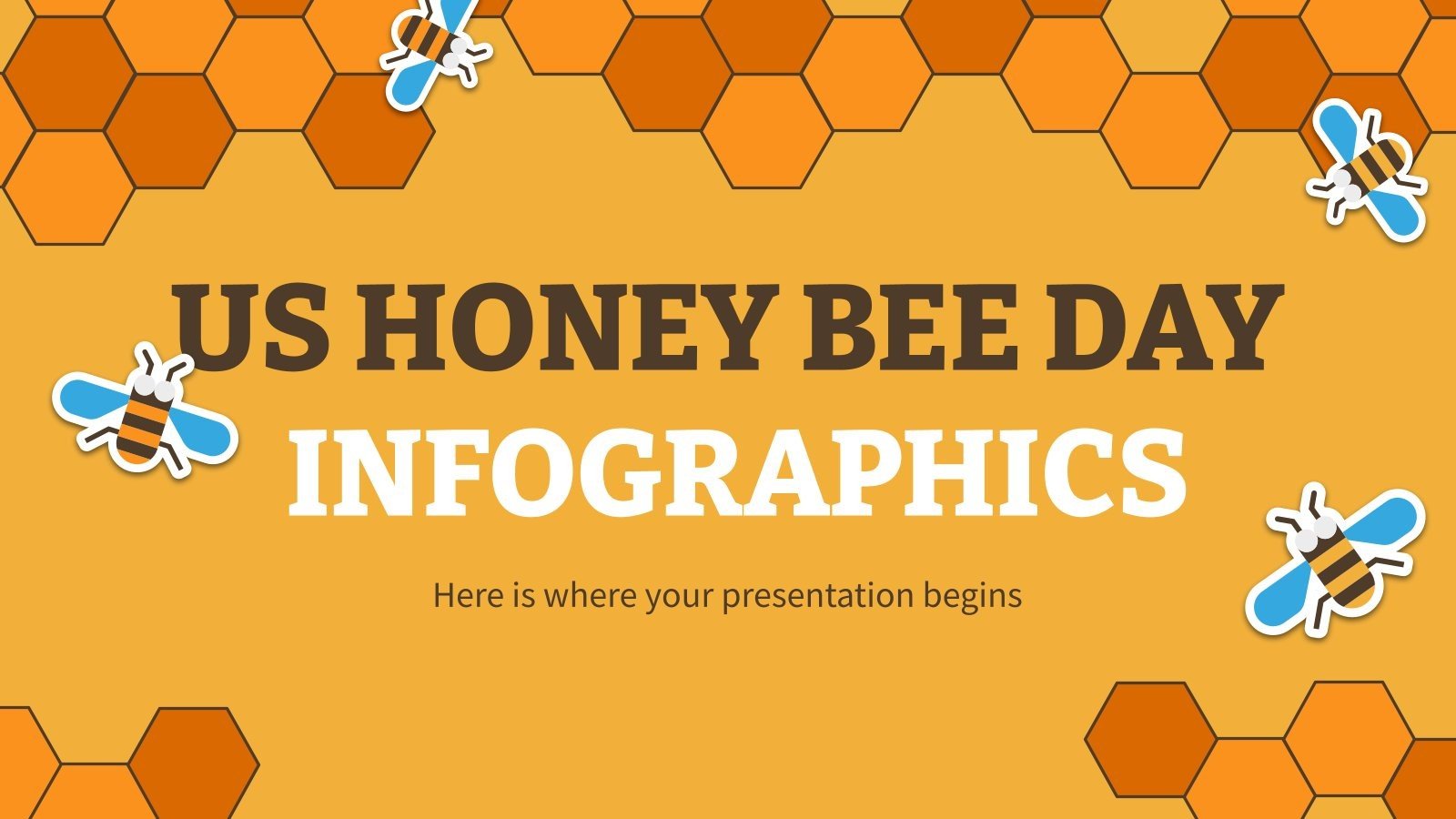 US HONEY BEE DAY
INFOGRAPHICS

Here is where your presentation begins